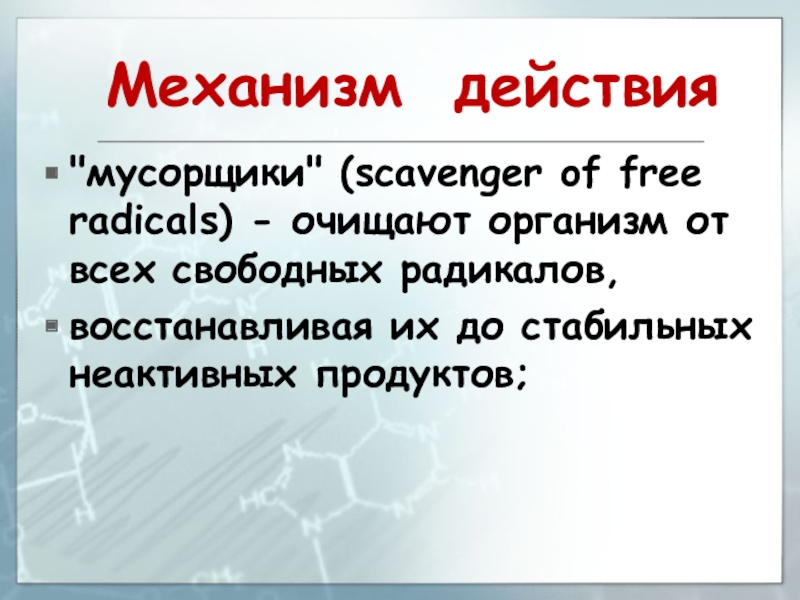 Механизм действия

"мусорщики" (scavenger of free radicals) - очищают организм от всех свободных радикалов,

восстанавливая их до стабильных неактивных продуктов;